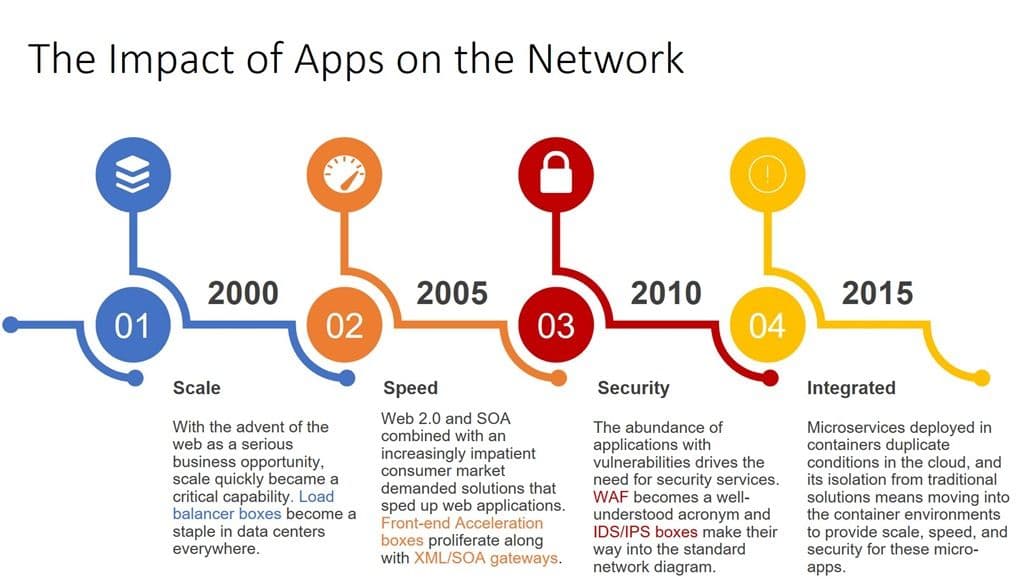 The Impact of Apps on the Network

01

2000

Scale

With the advent of the web as a serious business opportunity, scale quickly became a critical capability. Load balancer boxes become a staple in data centers everywhere.

02

2005

Speed

Web 2.0 and SOA combined with an increasingly impatient consumer market demanded solutions that sped up web applications. Front-end Acceleration boxes proliferate along with XML/SOA gateways.

03

2010

Security

The abundance of applications with vulnerabilities drives the need for security services. WAF becomes a well-understood acronym and IDS/IPS boxes make their way into the standard network diagram.

04

2015

Integrated

Microservices deployed in containers duplicate conditions in the cloud, and its isolation from traditional solutions means moving into the container environments to provide scale, speed, and security for these micro-apps.